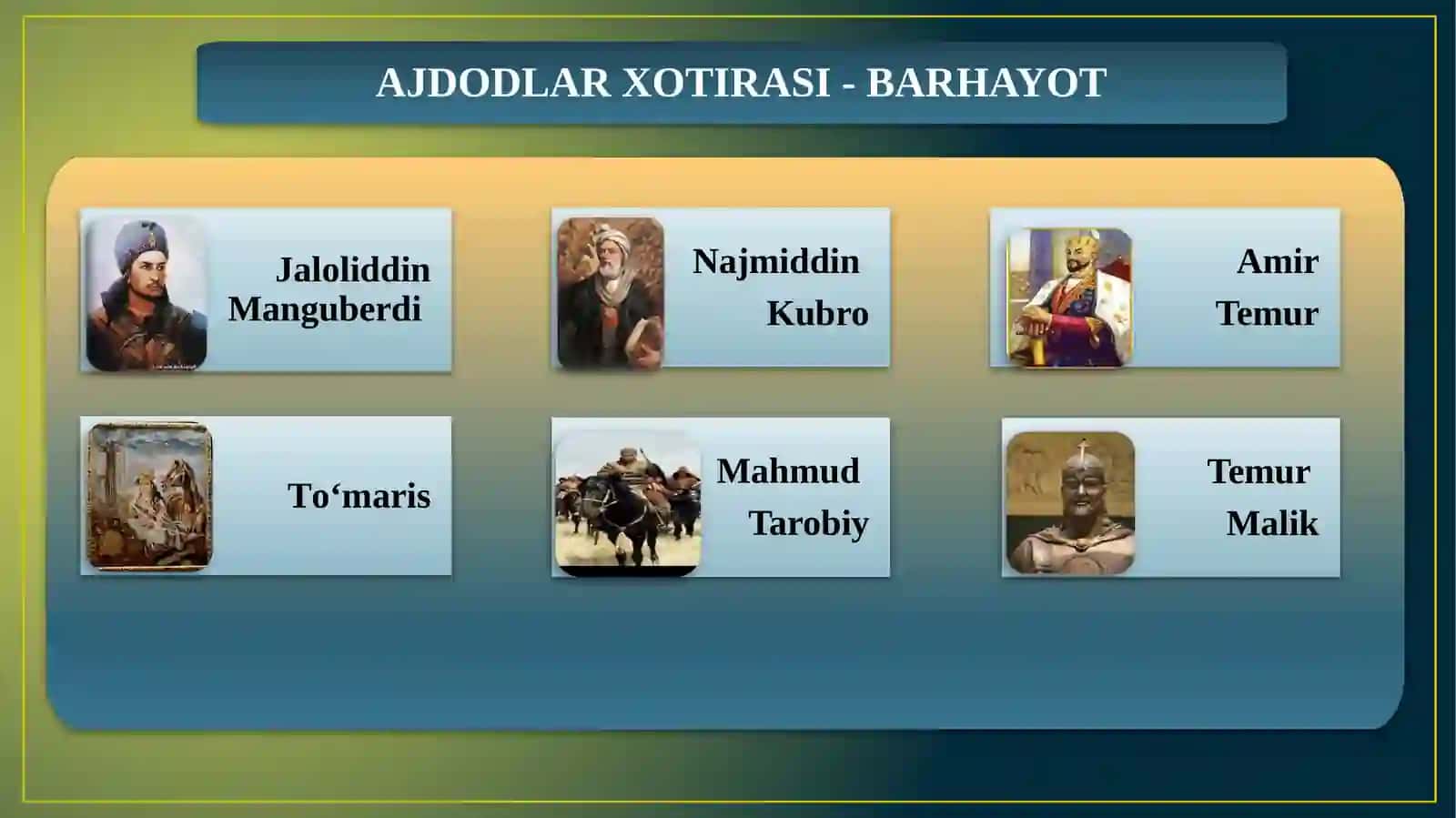 AJDODLAR XOTIRASI - BARHAYOT

Jaloliddin Manguberdi

Najmiddin Kubro

Amir Temur

To‘maris

Mahmud Tarobiy

Temur Malik